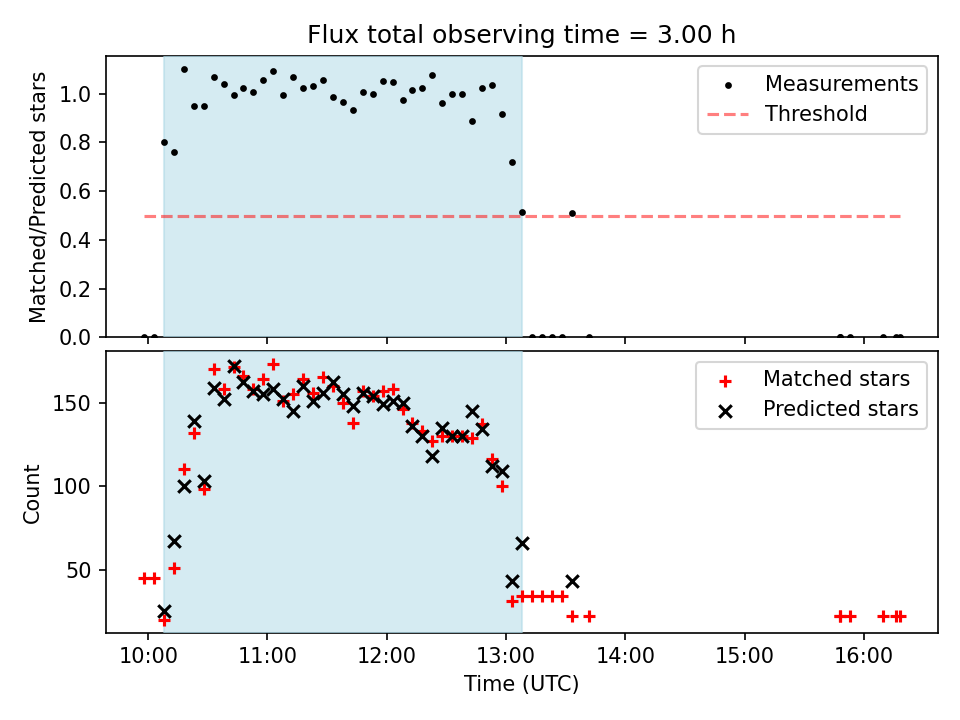 Flux total observing time = 3.00 h

Matched/Predicted stars

1.0
0.8
0.6
0.4
0.2
0.0

Measurements
Threshold

Count

150
100
50

Matched stars
Predicted stars

10:00
11:00
12:00
13:00
14:00
15:00
16:00

Time (UTC)